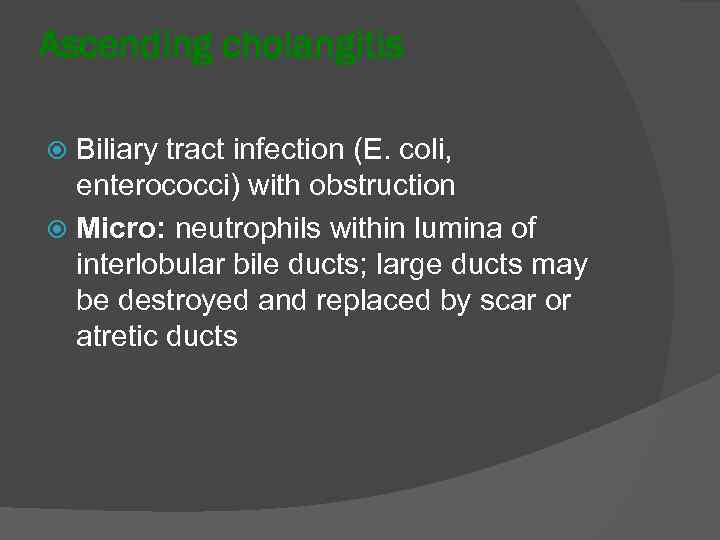 Ascending cholangitis

Biliary tract infection (E. coli, enterococci) with obstruction

Micro: neutrophils within lumina of interlobular bile ducts; large ducts may be destroyed and replaced by scar or atretic ducts